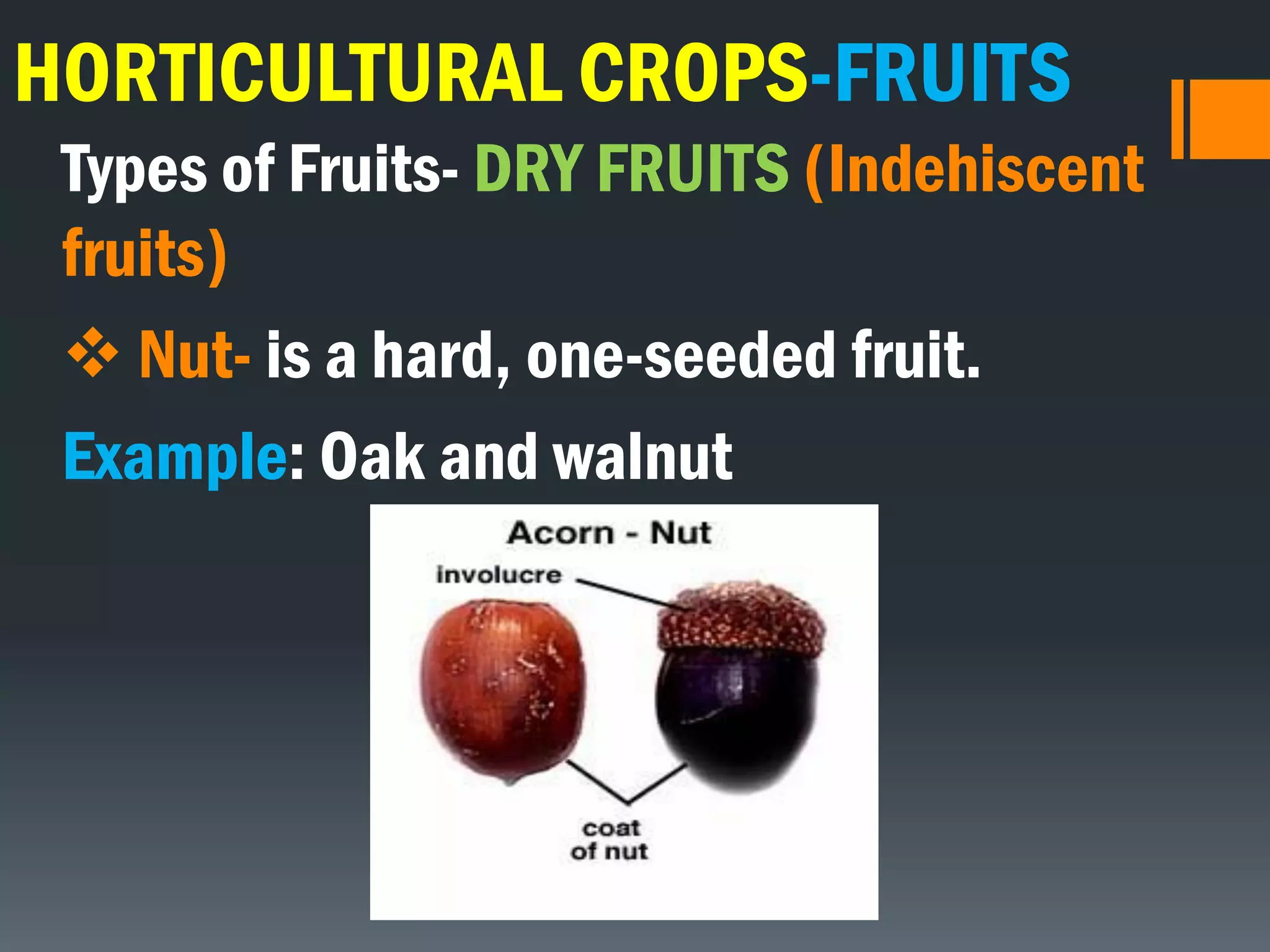 HORTICULTURAL CROPS-FRUITS

Types of Fruits- DRY FRUITS (Indehiscent fruits)

❖ Nut- is a hard, one-seeded fruit.

Example: Oak and walnut

Acorn - Nut

involucre

coat of nut